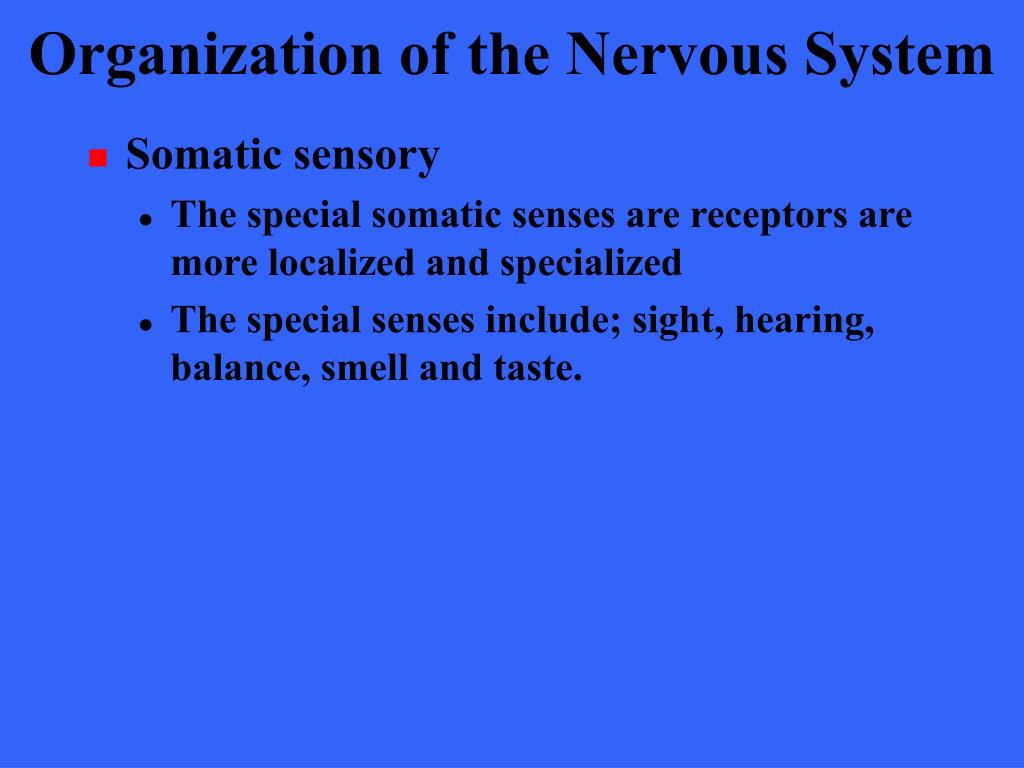 Organization of the Nervous System

- Somatic sensory
  - The special somatic senses are receptors are more localized and specialized
  - The special senses include; sight, hearing, balance, smell and taste.